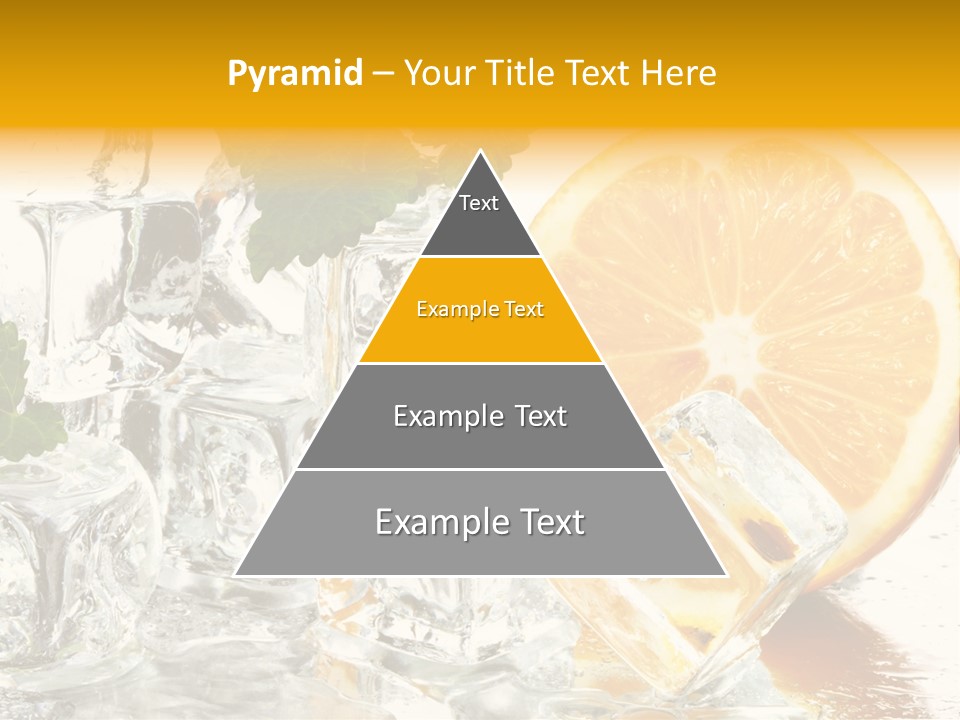 Pyramid – Your Title Text Here

Text

Example Text

Example Text

Example Text